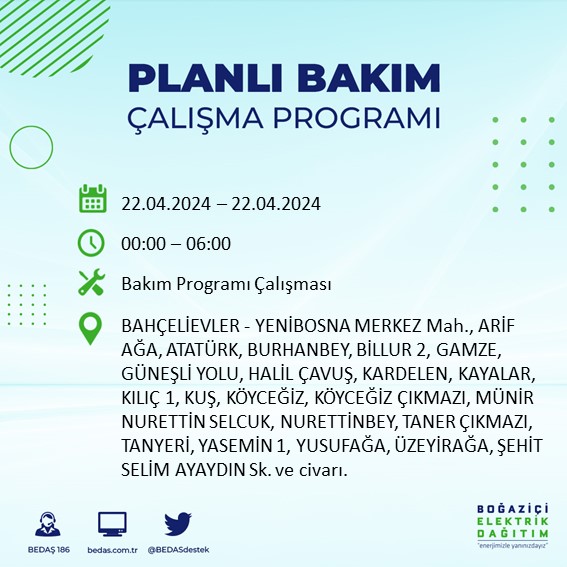 PLANLI BAKIM
ÇALIŞMA PROGRAMI

22.04.2024 – 22.04.2024

00:00 – 06:00

Bakım Programı Çalışması

BAHÇELİEVLER - YENİBOSNA MERKEZ Mah., ARİF AĞA, ATATÜRK, BURHANBEY, BİLLUR 2, GAMZE, GÜNEŞLİ YOLU, HALİL ÇAVUŞ, KARDELEN, KAYALAR, KILIÇ 1, KUŞ, KÖYCEĞİZ, KÖYCEĞİZ ÇIKMAZI, MÜNİR NURETTİN SELCUK, NURETTİNBEY, TANER ÇIKMAZI, TANYERİ, YASEMİN 1, YUSUFAĞA, ÜZEYİRAĞA, ŞEHİT SELİM AYAYDIN Sk. ve civarı.

BEDAŞ 186
bedas.com.tr
@BEDASdestek

BOĞAZİÇİ
ELEKTRİK
DAĞITIM
"enerjimizle yanınızdayız"